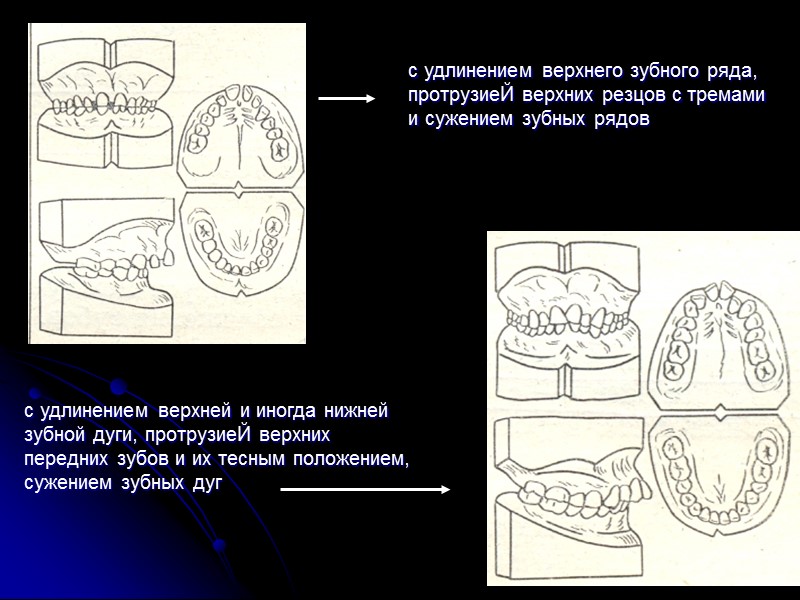 с удлинением верхнего зубного ряда, протрузиеЙ верхних резцов с тремами и сужением зубных рядов

с удлинением верхней и иногда нижней зубной дуги, протрузиеЙ верхних передних зубов и их тесным положением, сужением зубных дуг